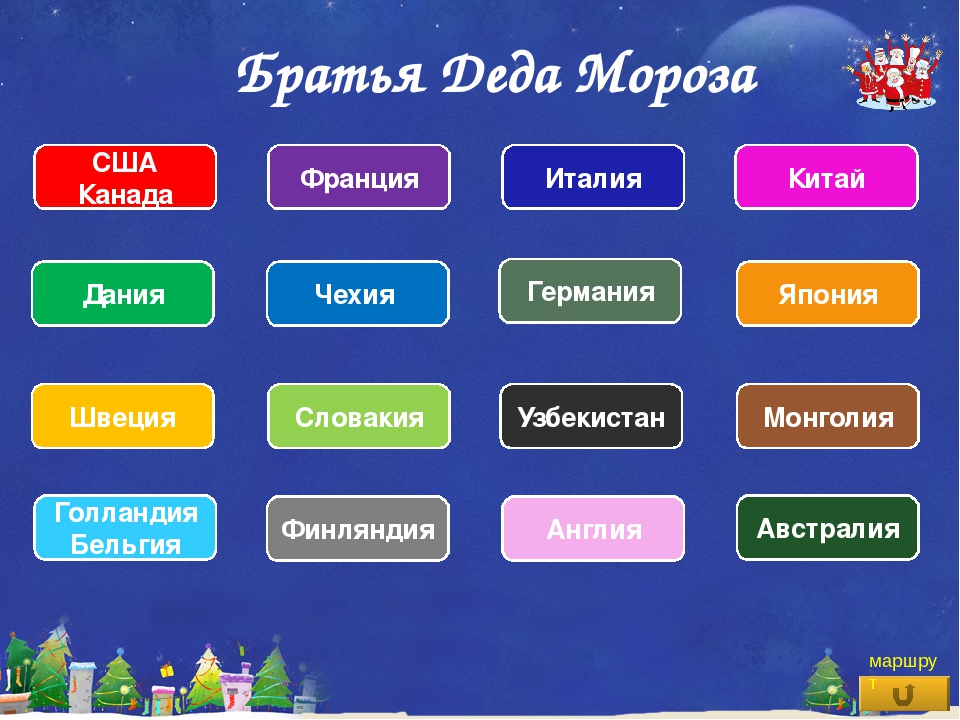 Братья Деда Мороза

США Канада

Франция

Италия

Китай

Дания

Чехия

Германия

Япония

Швеция

Словакия

Узбекистан

Монголия

Голландия Бельгия

Финляндия

Англия

Австралия

маршрут